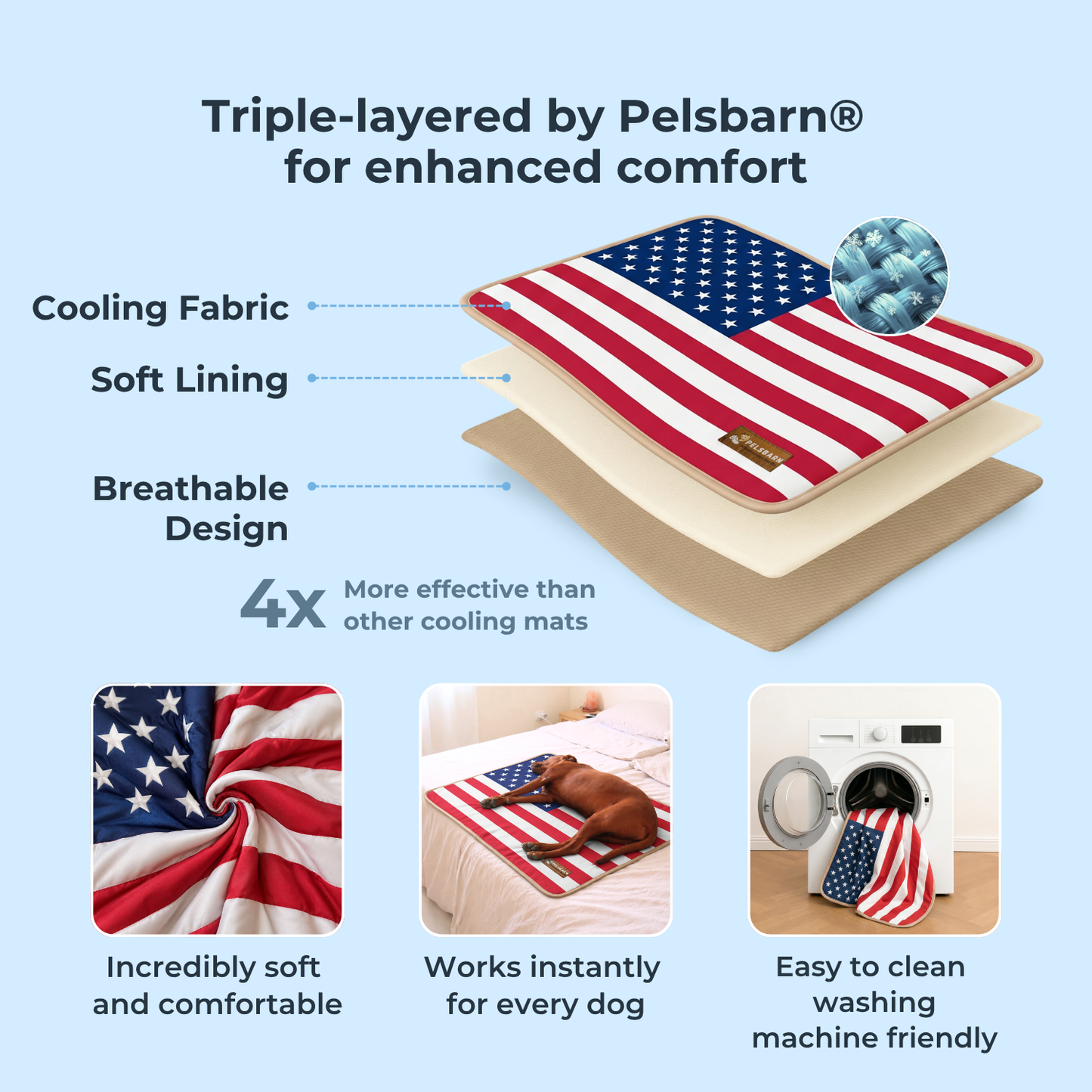 Triple-layered by Pelsbarn® for enhanced comfort

Cooling Fabric

Soft Lining

Breathable Design

PELSBARN

4x More effective than other cooling mats

Incredibly soft and comfortable

Works instantly for every dog

Easy to clean washing machine friendly